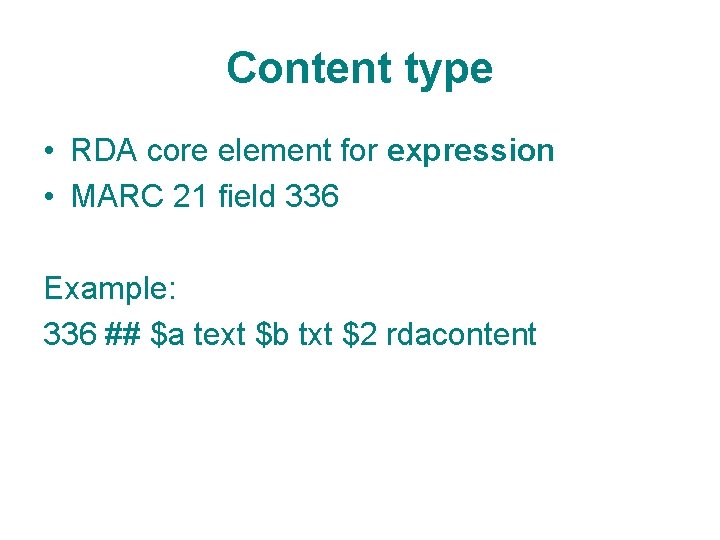 Content type

• RDA core element for expression
• MARC 21 field 336

Example:
336 ## \$a text \$b txt \$2 rdacontent